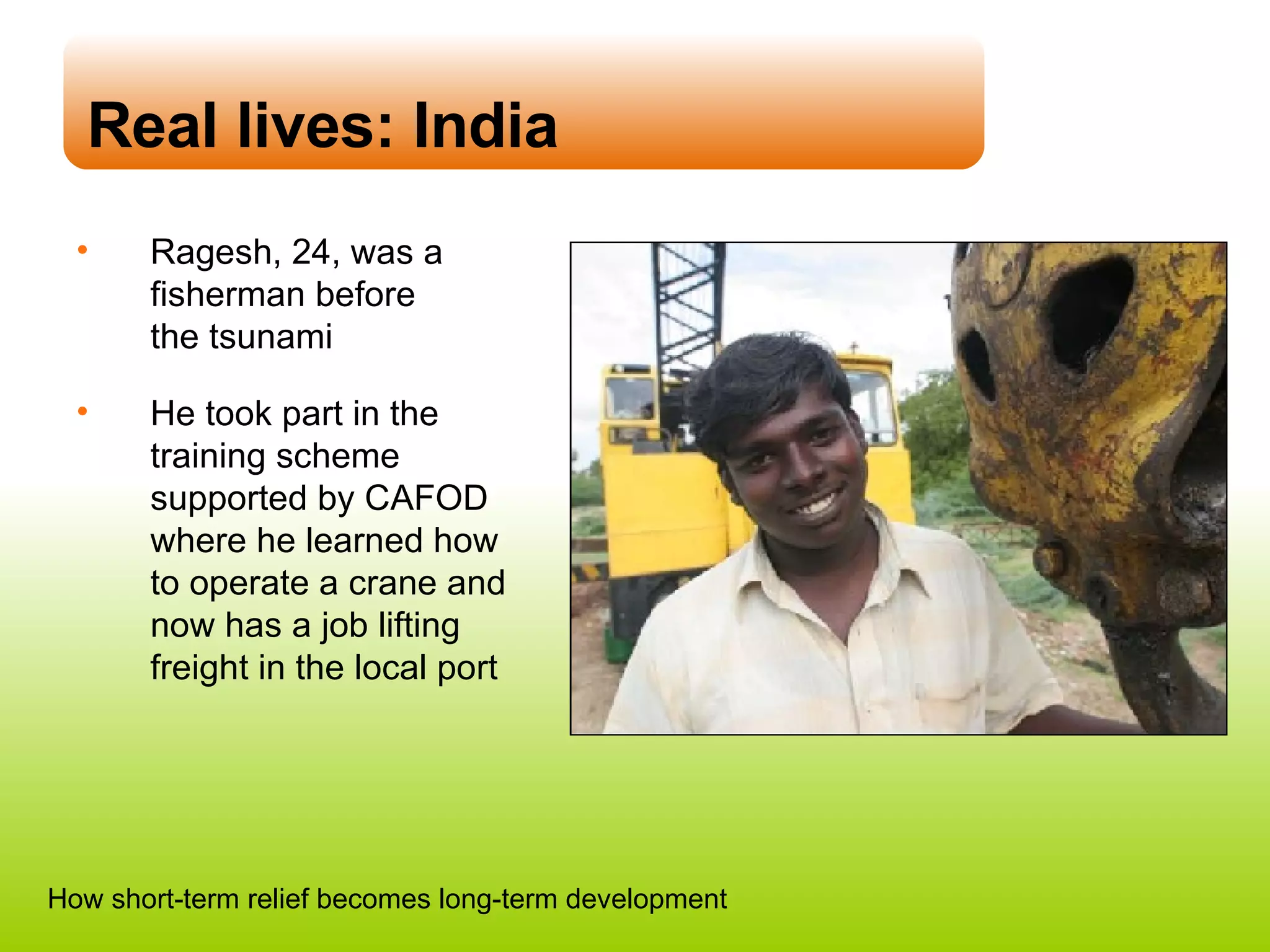 Real lives: India

• Ragesh, 24, was a fisherman before the tsunami

• He took part in the training scheme supported by CAFOD where he learned how to operate a crane and now has a job lifting freight in the local port

How short-term relief becomes long-term development